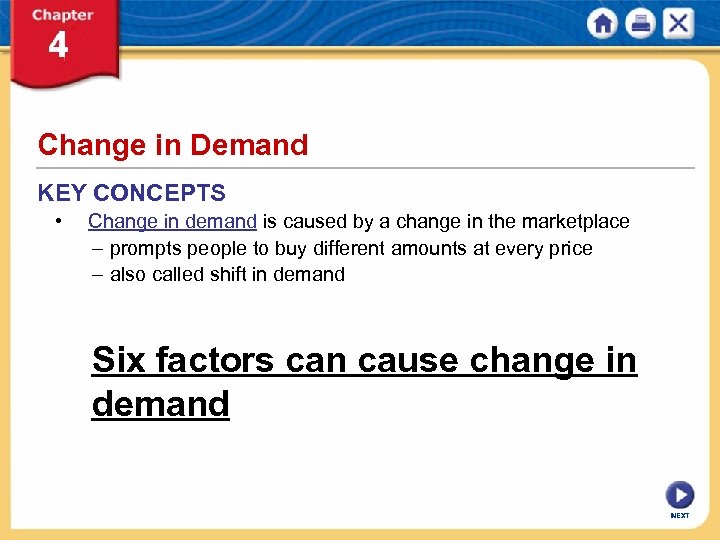 Chapter
4

Change in Demand

KEY CONCEPTS

• Change in demand is caused by a change in the marketplace
– prompts people to buy different amounts at every price
– also called shift in demand

Six factors can cause change in demand

NEXT